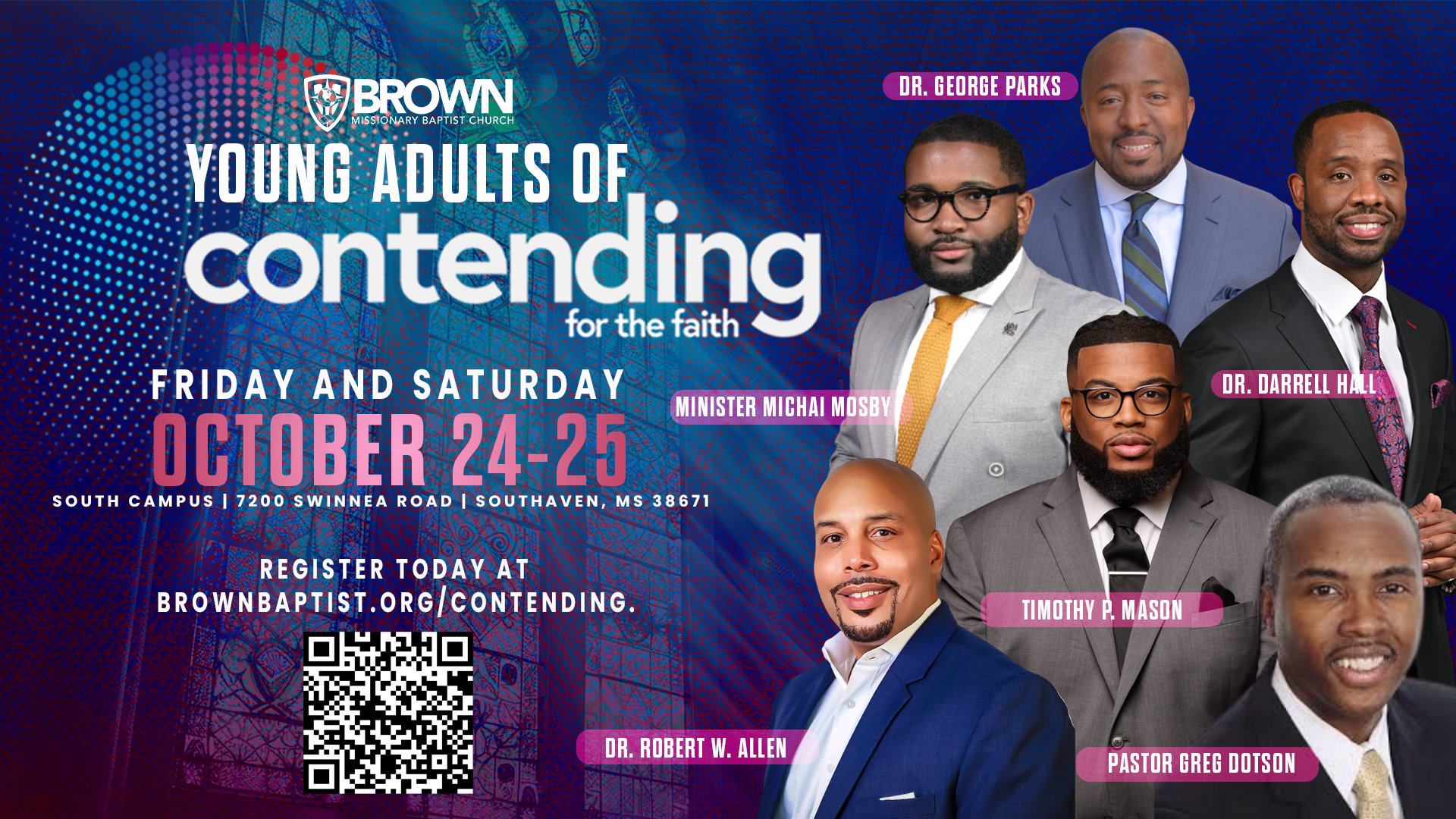 BROWN
MISSIONARY BAPTIST CHURCH

YOUNG ADULTS OF
contending
for the faith

FRIDAY AND SATURDAY
OCTOBER 24-25
SOUTH CAMPUS | 7200 SWINNEA ROAD | SOUTHAVEN, MS 38671

REGISTER TODAY AT
BROWNBAPTIST.ORG/CONTENDING.

DR. GEORGE PARKS

MINISTER MICHAI MOSBY

DR. DARRELL HALL

TIMOTHY P. MASON

DR. ROBERT W. ALLEN

PASTOR GREG DOTSON